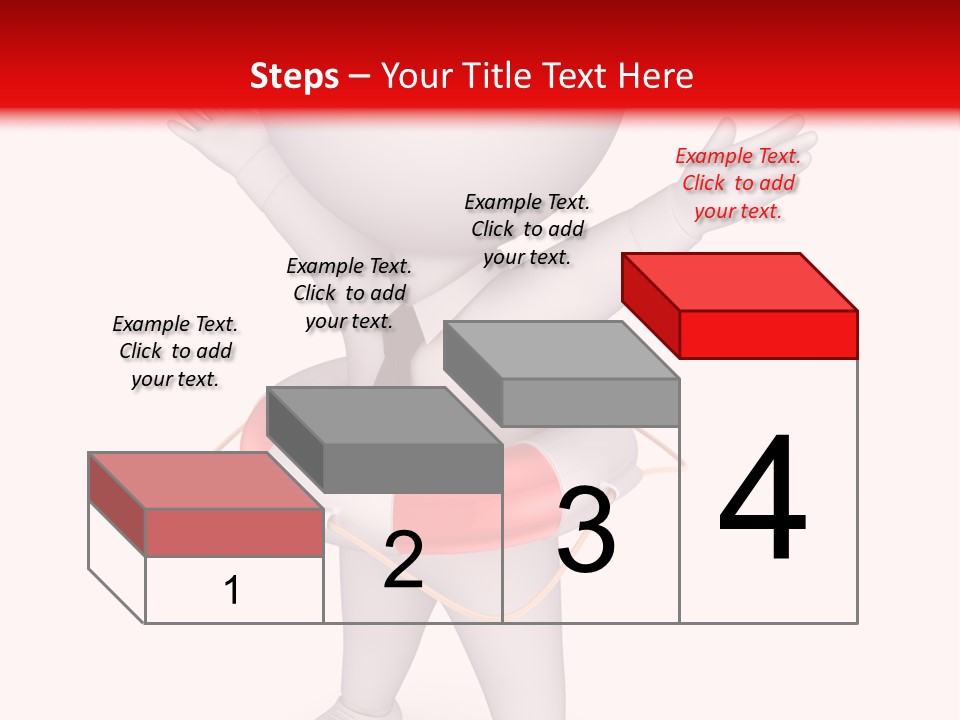 Steps – Your Title Text Here

Example Text. Click to add your text.

Example Text. Click to add your text.

Example Text. Click to add your text.

Example Text. Click to add your text.

1

2

3

4